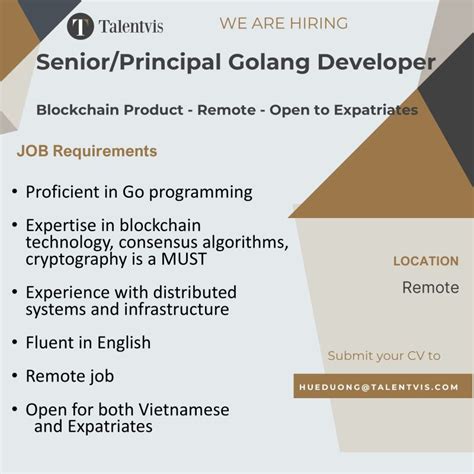 T Talentvis

WE ARE HIRING

Senior/Principal Golang Developer

Blockchain Product - Remote - Open to Expatriates

JOB Requirements

• Proficient in Go programming

• Expertise in blockchain technology, consensus algorithms, cryptography is a MUST

• Experience with distributed systems and infrastructure

• Fluent in English

• Remote job

• Open for both Vietnamese and Expatriates

LOCATION

Remote

Submit your CV to

HUEDUONG@TALENTVIS.COM